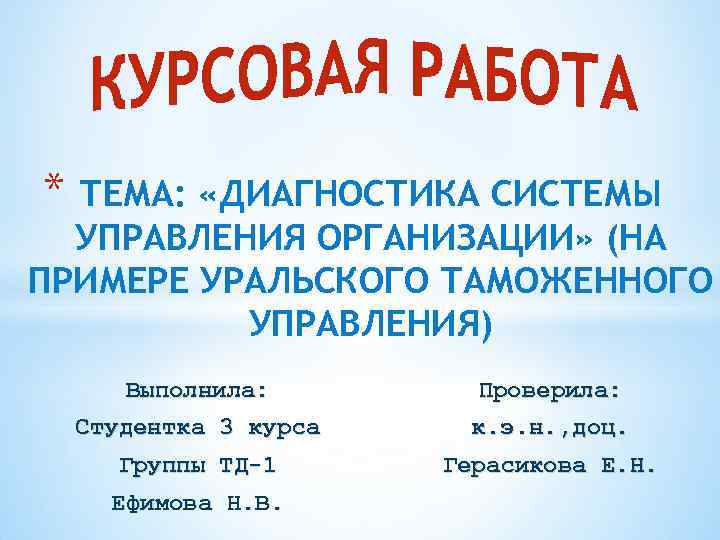 КУРСОВАЯ РАБОТА

* ТЕМА: «ДИАГНОСТИКА СИСТЕМЫ УПРАВЛЕНИЯ ОРГАНИЗАЦИИ» (НА ПРИМЕРЕ УРАЛЬСКОГО ТАМОЖЕННОГО УПРАВЛЕНИЯ)

Выполнила:
Студентка 3 курса
Группы ТД-1
Ефимова Н.В.

Проверила:
к.э.н.,доц.
Герасикова Е.Н.